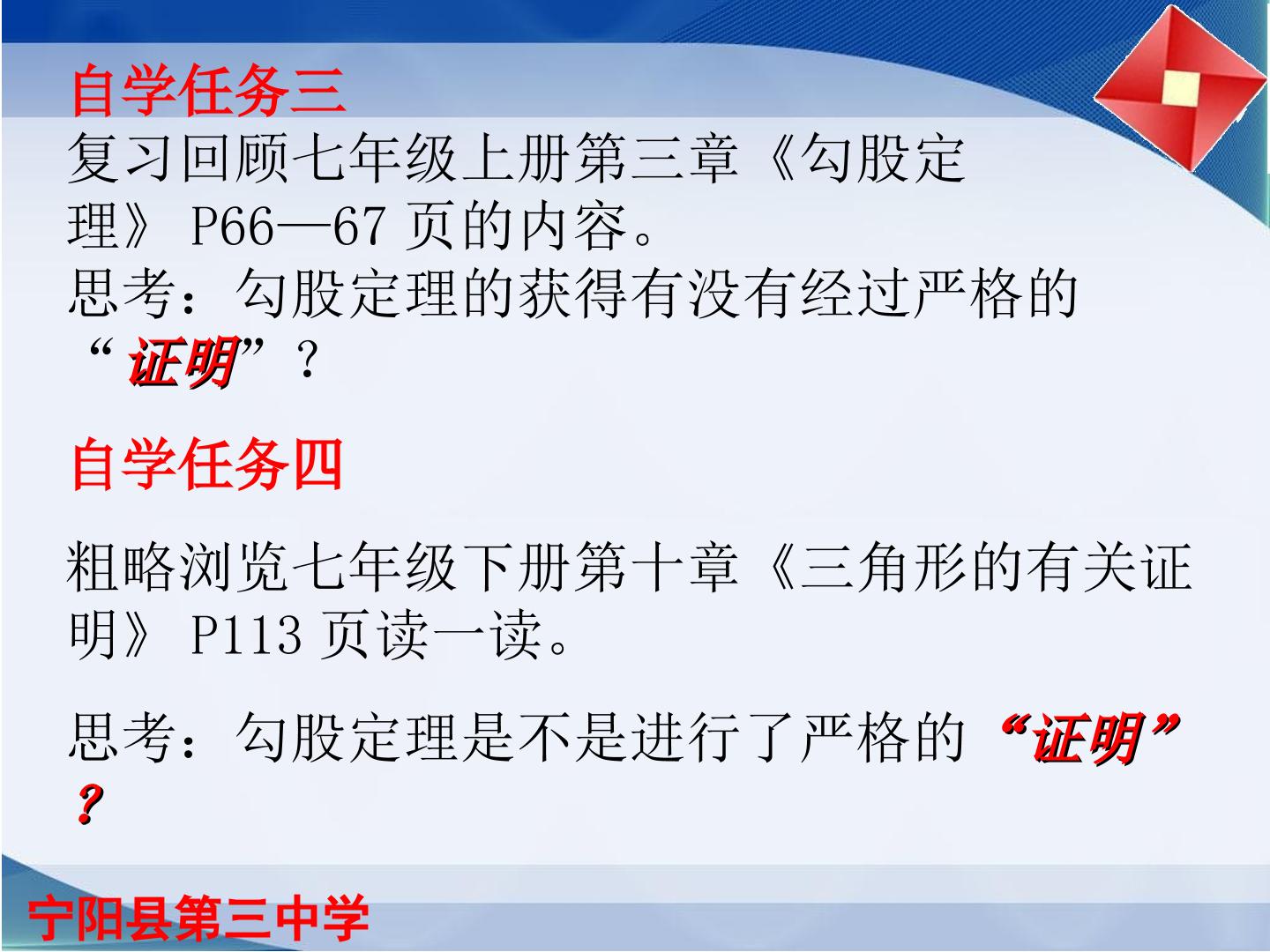 自学任务三

复习回顾七年级上册第三章《勾股定理》 P66—67 页的内容。

思考：勾股定理的获得有没有经过严格的“证明”？

自学任务四

粗略浏览七年级下册第十章《三角形的有关证明》 P113 页读一读。

思考：勾股定理是不是进行了严格的“证明”？

宁阳县第三中学